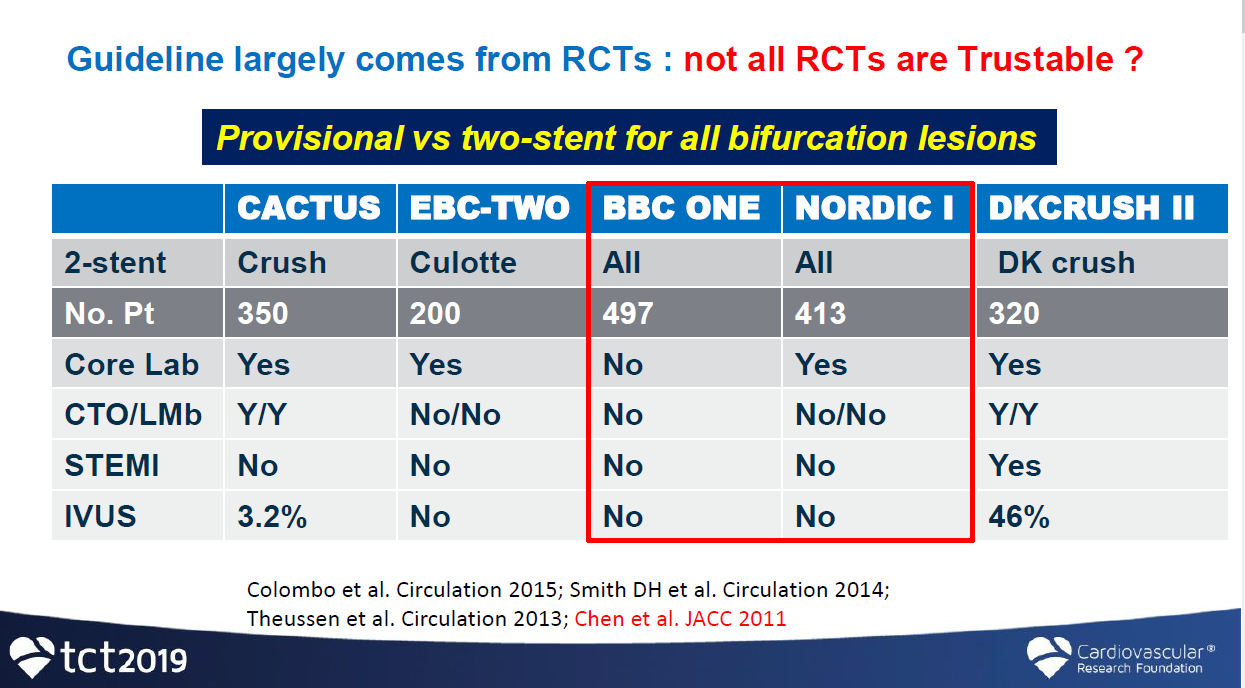 Guideline largely comes from RCTs : not all RCTs are Trustable ?

Provisional vs two-stent for all bifurcation lesions

| | CACTUS | EBC-TWO | BBC ONE | NORDIC I | DKCRUSH II |
|---|---|---|---|---|---|
| 2-stent | Crush | Culotte | All | All | DK crush |
| No. Pt | 350 | 200 | 497 | 413 | 320 |
| Core Lab | Yes | Yes | No | Yes | Yes |
| CTO/LMb | Y/Y | No/No | No | No/No | Y/Y |
| STEMI | No | No | No | No | Yes |
| IVUS | 3.2% | No | No | No | 46% |

Colombo et al. Circulation 2015; Smith DH et al. Circulation 2014; Theussen et al. Circulation 2013; Chen et al. JACC 2011

tct2019

Cardiovascular® Research Foundation